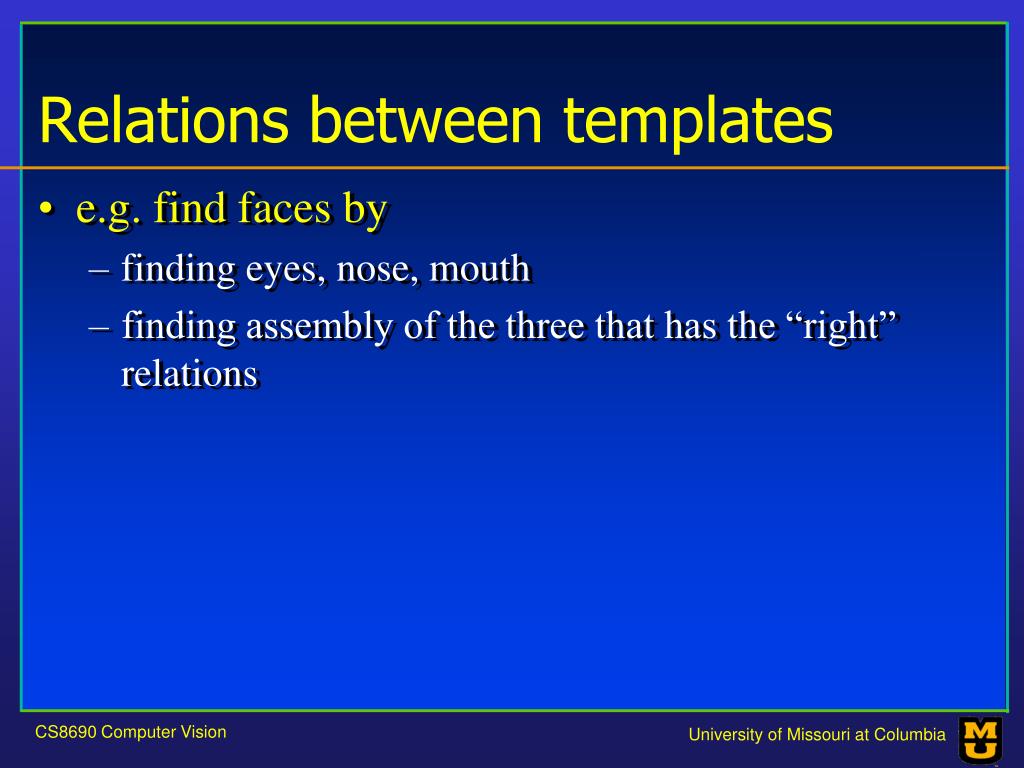 Relations between templates

• e.g. find faces by
– finding eyes, nose, mouth
– finding assembly of the three that has the “right” relations

CS8690 Computer Vision

University of Missouri at Columbia

MU